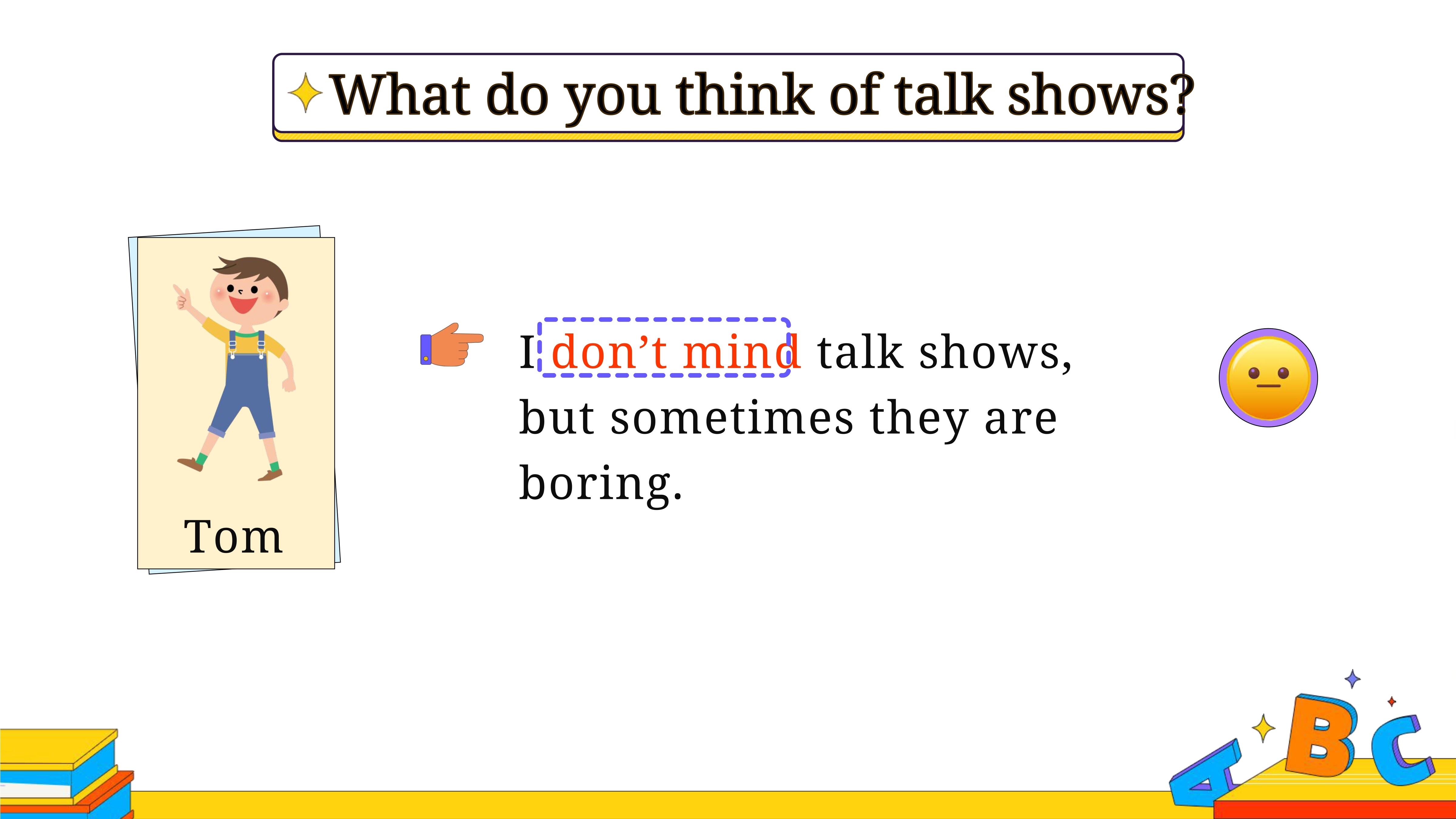 What do you think of talk shows?

Tom

I don’t mind talk shows, but sometimes they are boring.

A B C